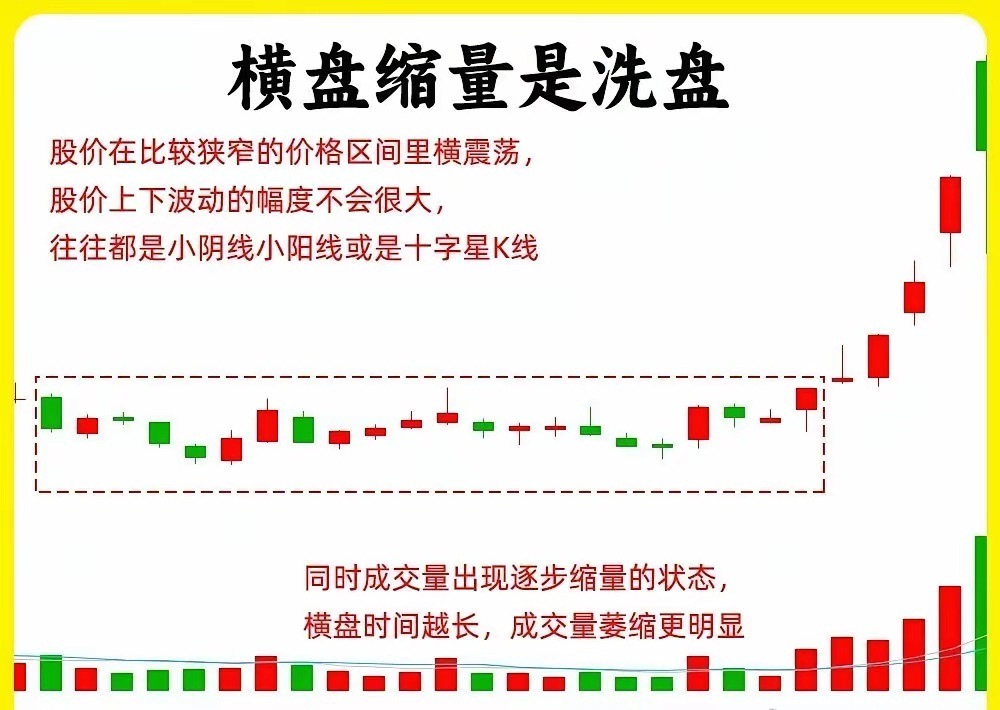 横盘缩量是洗盘

股价在比较狭窄的价格区间里横震荡，
股价上下波动的幅度不会很大，
往往都是小阴线小阳线或是十字星K线

同时成交量出现逐步缩量的状态，
横盘时间越长，成交量萎缩更明显